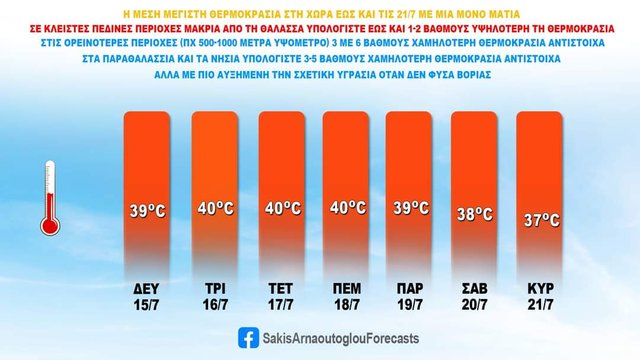 Η ΜΕΣΗ ΜΕΓΙΣΤΗ ΘΕΡΜΟΚΡΑΣΙΑ ΣΤΗ ΧΩΡΑ ΕΩΣ ΚΑΙ ΤΙΣ 21/7 ΜΕ ΜΙΑ ΜΟΝΟ ΜΑΤΙΑ
ΣΕ ΚΛΕΙΣΤΕΣ ΠΕΔΙΝΕΣ ΠΕΡΙΟΧΕΣ ΜΑΚΡΙΑ ΑΠΟ ΤΗ ΘΑΛΑΣΣΑ ΥΠΟΛΟΓΙΣΤΕ ΕΩΣ ΚΑΙ 1-2 ΒΑΘΜΟΥΣ ΥΨΗΛΟΤΕΡΗ ΤΗ ΘΕΡΜΟΚΡΑΣΙΑ
ΣΤΙΣ ΟΡΕΙΝΟΤΕΡΕΣ ΠΕΡΙΟΧΕΣ (ΠΧ 500-1000 ΜΕΤΡΑ ΥΨΟΜΕΤΡΟ) 3 ΜΕ 6 ΒΑΘΜΟΥΣ ΧΑΜΗΛΟΤΕΡΗ ΘΕΡΜΟΚΡΑΣΙΑ ΑΝΤΙΣΤΟΙΧΑ
ΣΤΑ ΠΑΡΑΘΑΛΑΣΣΙΑ ΚΑΙ ΤΑ ΝΗΣΙΑ ΥΠΟΛΟΓΙΣΤΕ 3-5 ΒΑΘΜΟΥΣ ΧΑΜΗΛΟΤΕΡΗ ΘΕΡΜΟΚΡΑΣΙΑ ΑΝΤΙΣΤΟΙΧΑ
ΑΛΛΑ ΜΕ ΠΙΟ ΑΥΞΗΜΕΝΗ ΤΗΝ ΣΧΕΤΙΚΗ ΥΓΡΑΣΙΑ ΟΤΑΝ ΔΕΝ ΦΥΣΑ ΒΟΡΙΑΣ

39°C 40°C 40°C 40°C 39°C 38°C 37°C

ΔΕΥ 15/7
ΤΡΙ 16/7
ΤΕΤ 17/7
ΠΕΜ 18/7
ΠΑΡ 19/7
ΣΑΒ 20/7
ΚΥΡ 21/7

SakisArnaoutoglouForecasts